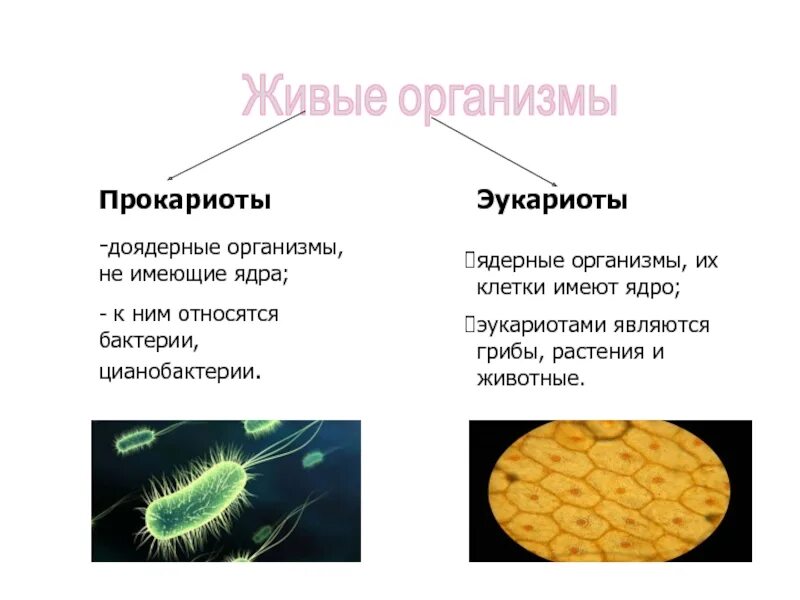 Живые организмы

Прокариоты

-доядерные организмы, не имеющие ядра;

- к ним относятся бактерии, цианобактерии.

Эукариоты

ядерные организмы, их клетки имеют ядро;

эукариотами являются грибы, растения и животные.